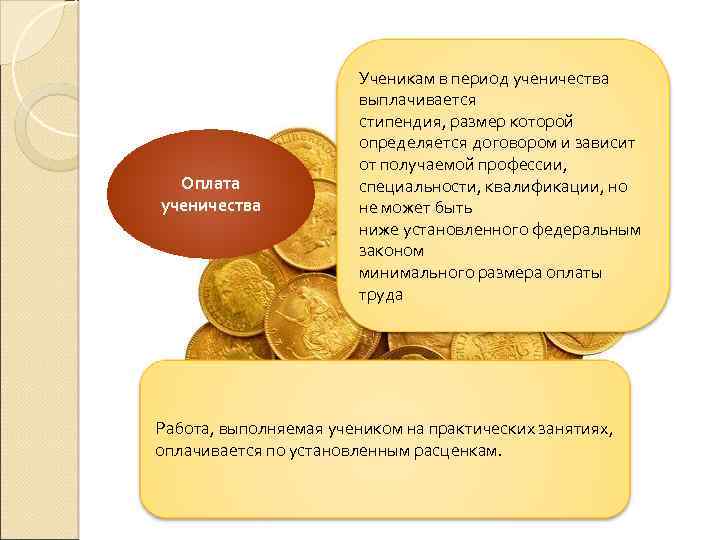 Оплата ученичества

Ученикам в период ученичества выплачивается стипендия, размер которой определяется договором и зависит от получаемой профессии, специальности, квалификации, но не может быть ниже установленного федеральным законом минимального размера оплаты труда

Работа, выполняемая учеником на практических занятиях, оплачивается по установленным расценкам.